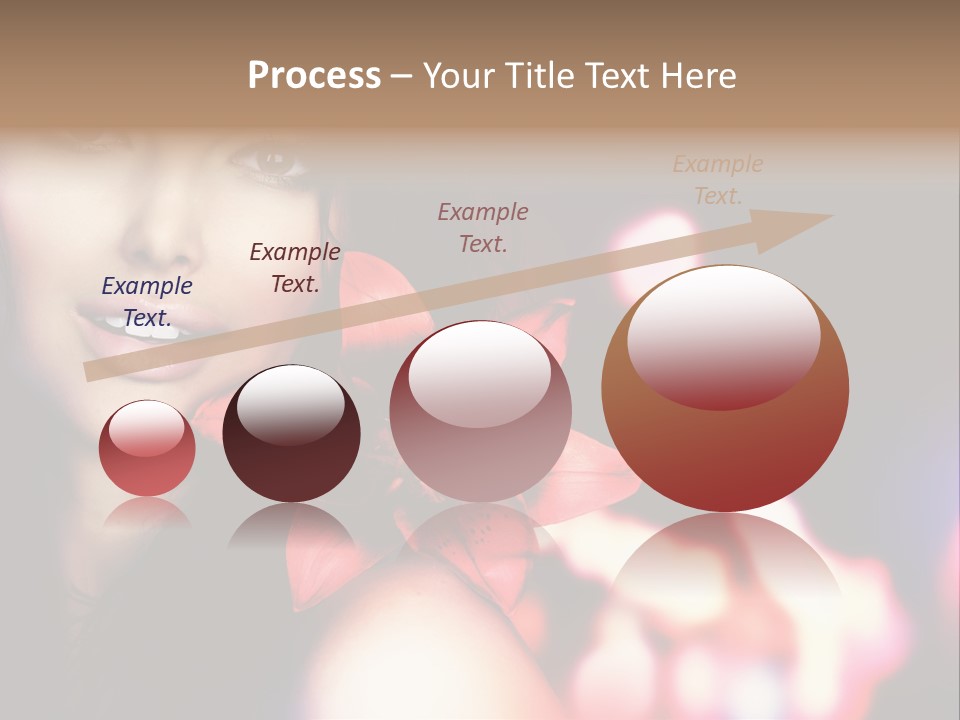 Process – Your Title Text Here

Example Text.

Example Text.

Example Text.

Example Text.